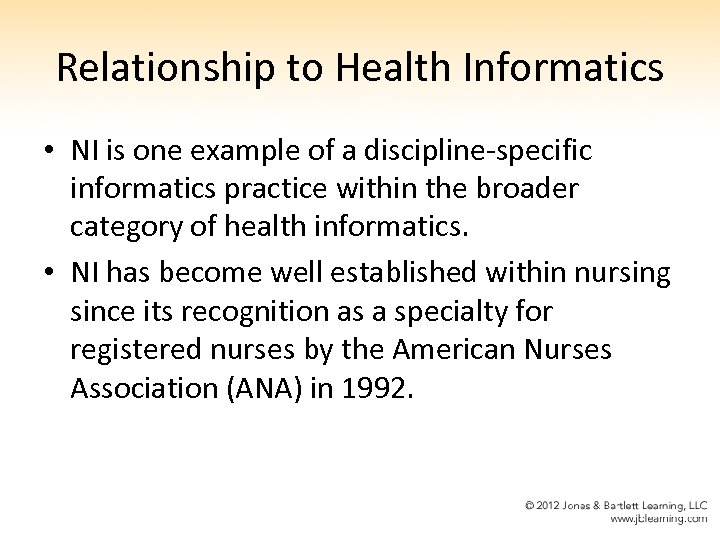 Relationship to Health Informatics

• NI is one example of a discipline-specific informatics practice within the broader category of health informatics.

• NI has become well established within nursing since its recognition as a specialty for registered nurses by the American Nurses Association (ANA) in 1992.

© 2012 Jones & Bartlett Learning, LLC
www.jblearning.com